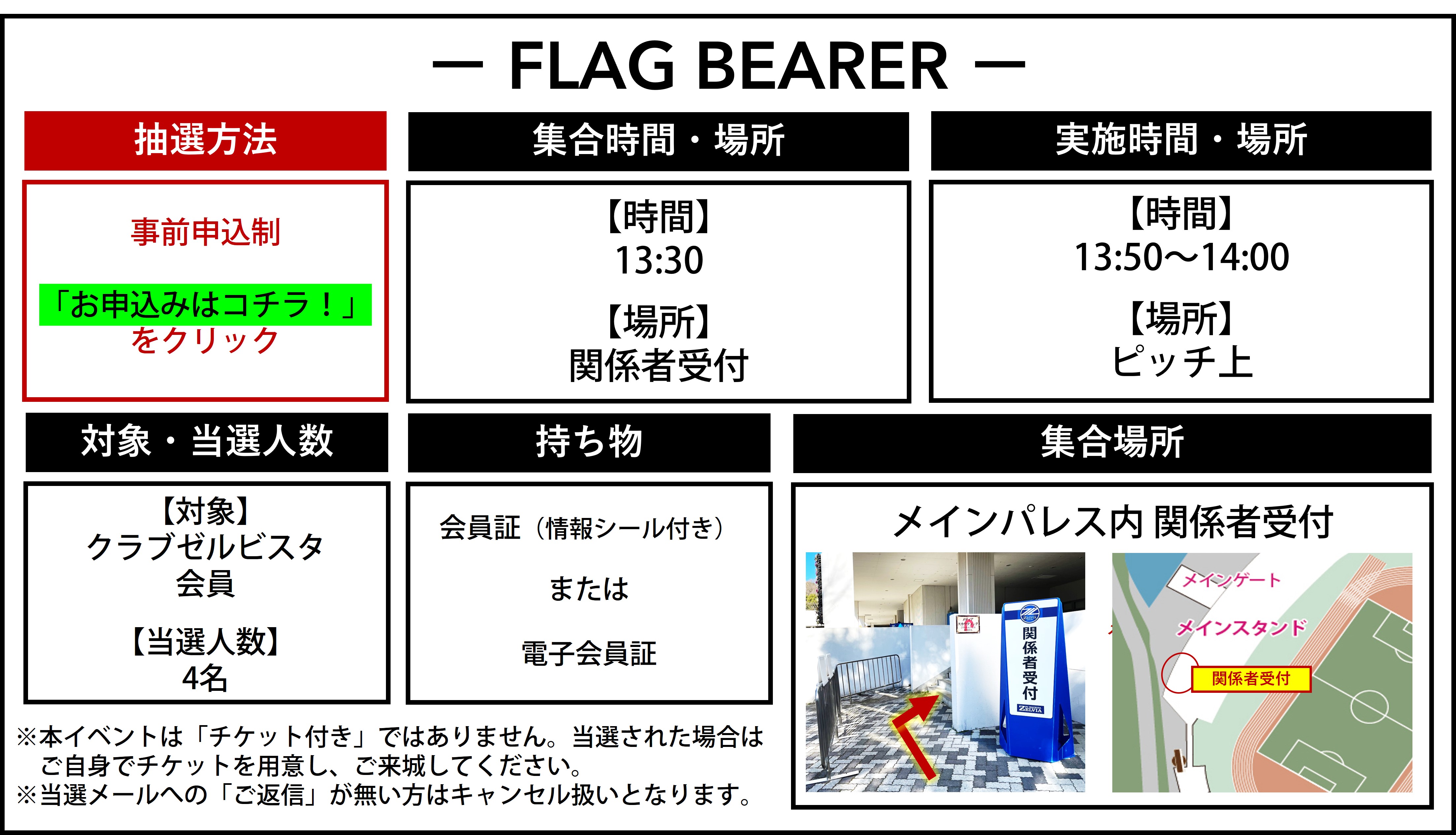 — FLAG BEARER —

抽選方法

事前申込制

「お申込みはコチラ！」をクリック

集合時間・場所

【時間】
13:30

【場所】
関係者受付

実施時間・場所

【時間】
13:50〜14:00

【場所】
ピッチ上

対象・当選人数

【対象】
クラブゼルビスタ会員

【当選人数】
4名

持ち物

会員証（情報シール付き）

または

電子会員証

集合場所

メインパレス内 関係者受付

関係者受付

ZELVIA

メインゲート

メインスタンド

関係者受付

※本イベントは「チケット付き」ではありません。当選された場合はご自身でチケットを用意し、ご来城してください。
※当選メールへの「ご返信」が無い方はキャンセル扱いとなります。